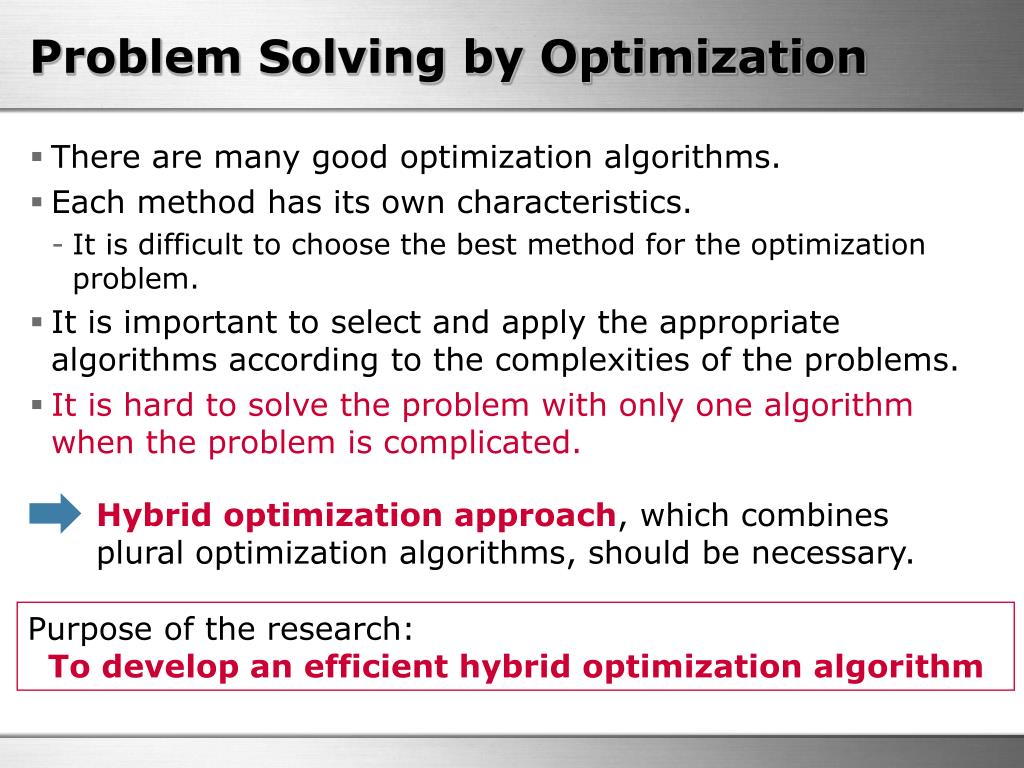 Problem Solving by Optimization

▪ There are many good optimization algorithms.
▪ Each method has its own characteristics.
- It is difficult to choose the best method for the optimization problem.
▪ It is important to select and apply the appropriate algorithms according to the complexities of the problems.
▪ It is hard to solve the problem with only one algorithm when the problem is complicated.

Hybrid optimization approach, which combines plural optimization algorithms, should be necessary.

Purpose of the research:
To develop an efficient hybrid optimization algorithm